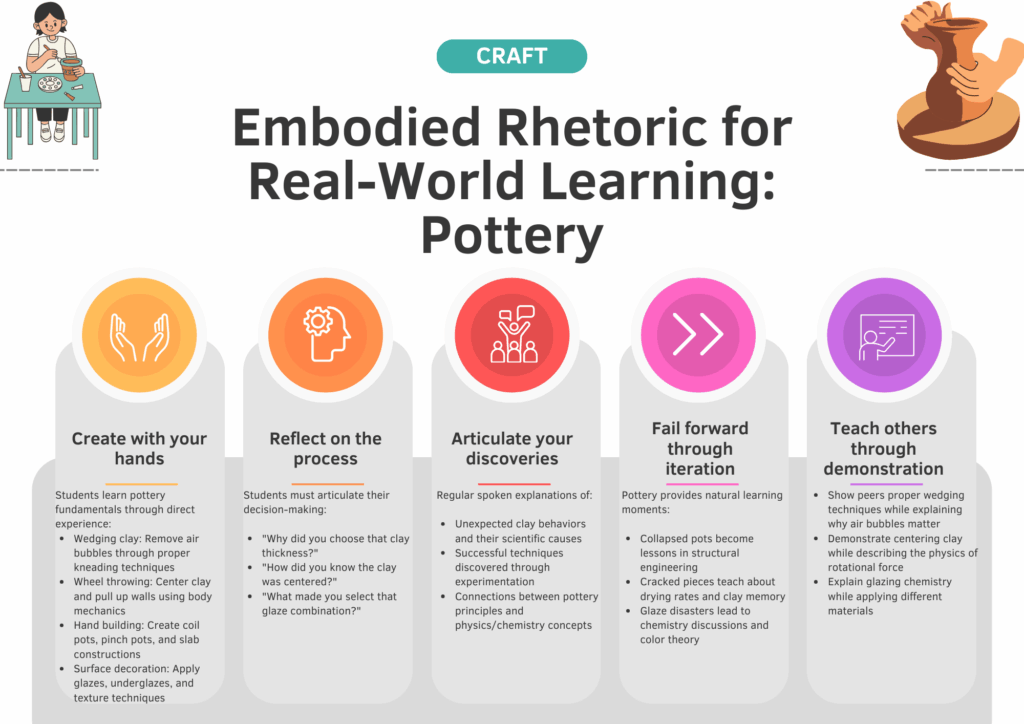 CRAFT

Embodied Rhetoric for Real-World Learning: Pottery

Create with your hands

Students learn pottery fundamentals through direct experience:

- Wedging clay: Remove air bubbles through proper kneading techniques
- Wheel throwing: Center clay and pull up walls using body mechanics
- Hand building: Create coil pots, pinch pots, and slab constructions
- Surface decoration: Apply glazes, underglazes, and texture techniques

Reflect on the process

Students must articulate their decision-making:

- "Why did you choose that clay thickness?"
- "How did you know the clay was centered?"
- "What made you select that glaze combination?"

Articulate your discoveries

Regular spoken explanations of:

- Unexpected clay behaviors and their scientific causes
- Successful techniques discovered through experimentation
- Connections between pottery principles and physics/chemistry concepts

Fail forward through iteration

Pottery provides natural learning moments:

- Collapsed pots become lessons in structural engineering
- Cracked pieces teach about drying rates and clay memory
- Glaze disasters lead to chemistry discussions and color theory

Teach others through demonstration

- Show peers proper wedging techniques while explaining why air bubbles matter
- Demonstrate centering clay while describing the physics of rotational force
- Explain glazing chemistry while applying different materials